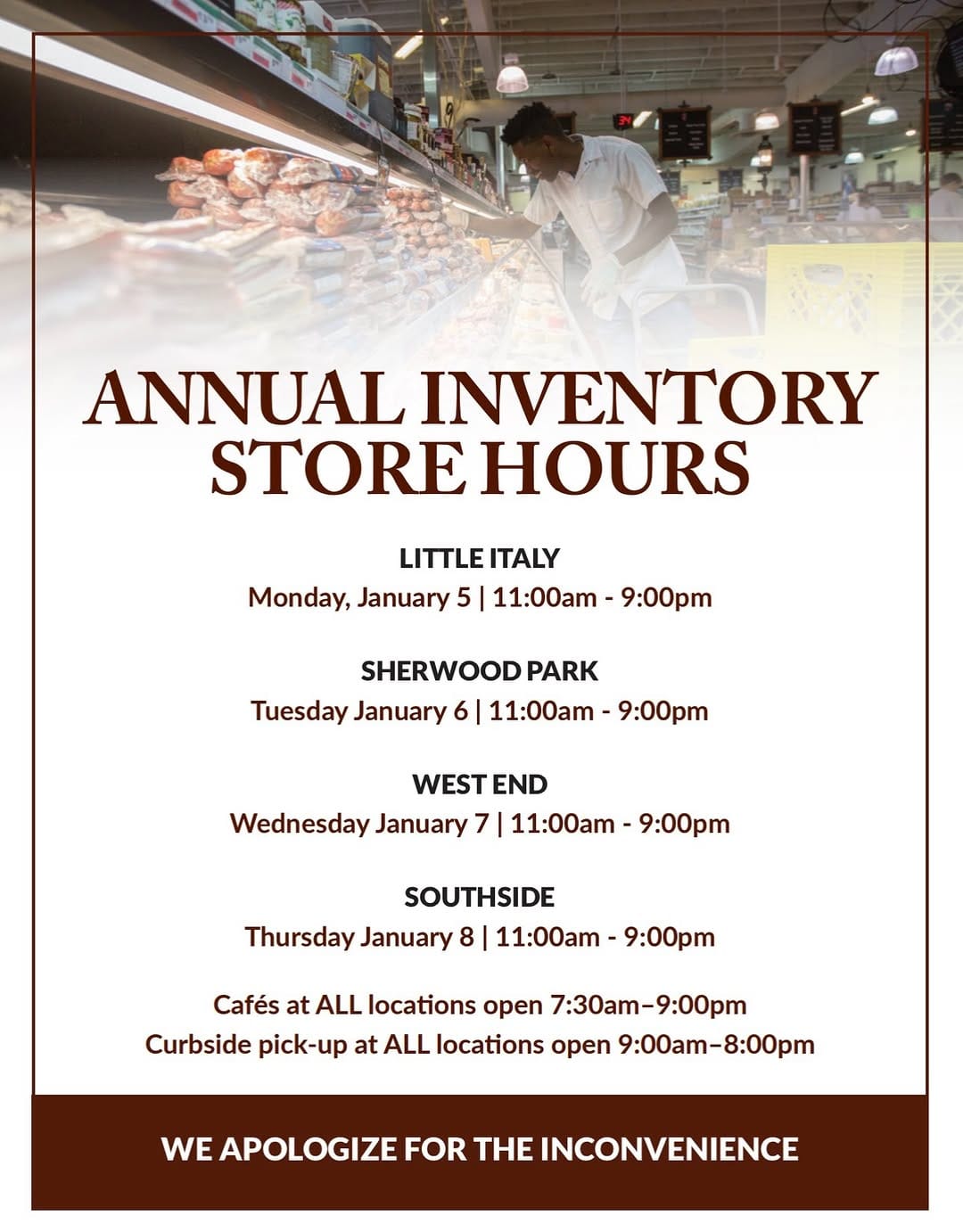 ANNUAL INVENTORY STORE HOURS

LITTLE ITALY
Monday, January 5 | 11:00am - 9:00pm

SHERWOOD PARK
Tuesday January 6 | 11:00am - 9:00pm

WEST END
Wednesday January 7 | 11:00am - 9:00pm

SOUTHSIDE
Thursday January 8 | 11:00am - 9:00pm

Cafés at ALL locations open 7:30am–9:00pm
Curbside pick-up at ALL locations open 9:00am–8:00pm

WE APOLOGIZE FOR THE INCONVENIENCE